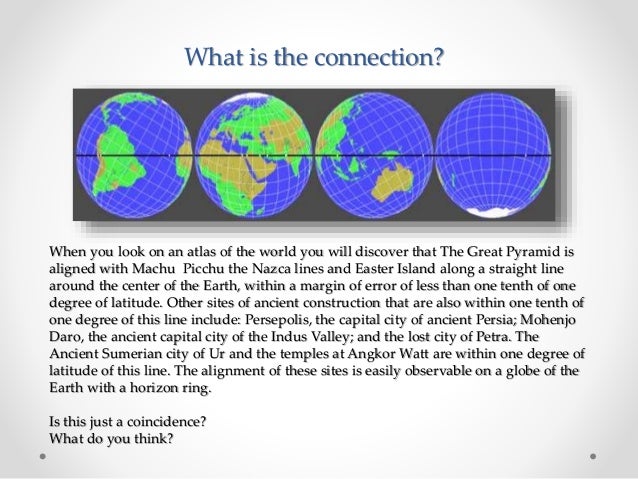 What is the connection?

When you look on an atlas of the world you will discover that The Great Pyramid is aligned with Machu Picchu the Nazca lines and Easter Island along a straight line around the center of the Earth, within a margin of error of less than one tenth of one degree of latitude. Other sites of ancient construction that are also within one tenth of one degree of this line include: Persepolis, the capital city of ancient Persia; Mohenjo Daro, the ancient capital city of the Indus Valley; and the lost city of Petra. The Ancient Sumerian city of Ur and the temples at Angkor Watt are within one degree of latitude of this line. The alignment of these sites is easily observable on a globe of the Earth with a horizon ring.

Is this just a coincidence?
What do you think?